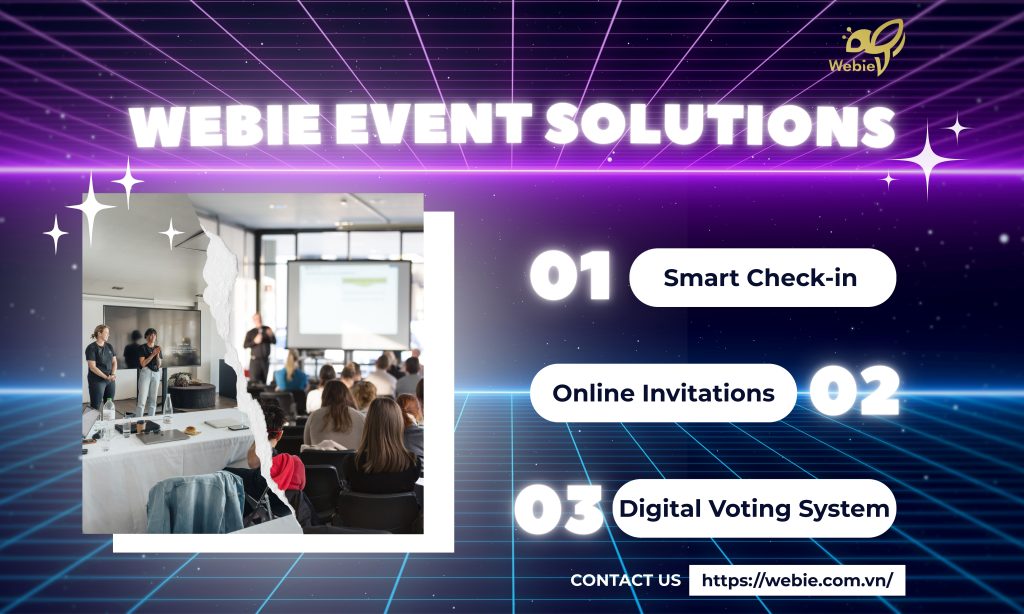 Webie

WEBIE EVENT SOLUTIONS

01 Smart Check-in

Online Invitations 02

03 Digital Voting System

CONTACT US https://webie.com.vn/